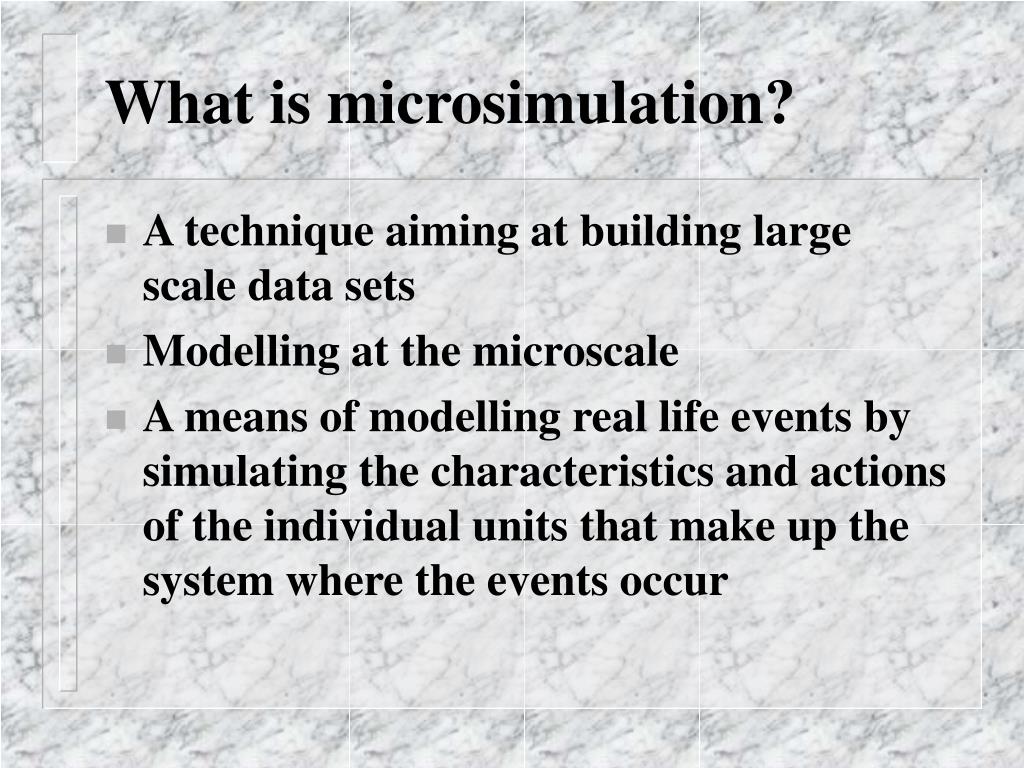 What is microsimulation?

- A technique aiming at building large scale data sets
- Modelling at the microscale
- A means of modelling real life events by simulating the characteristics and actions of the individual units that make up the system where the events occur